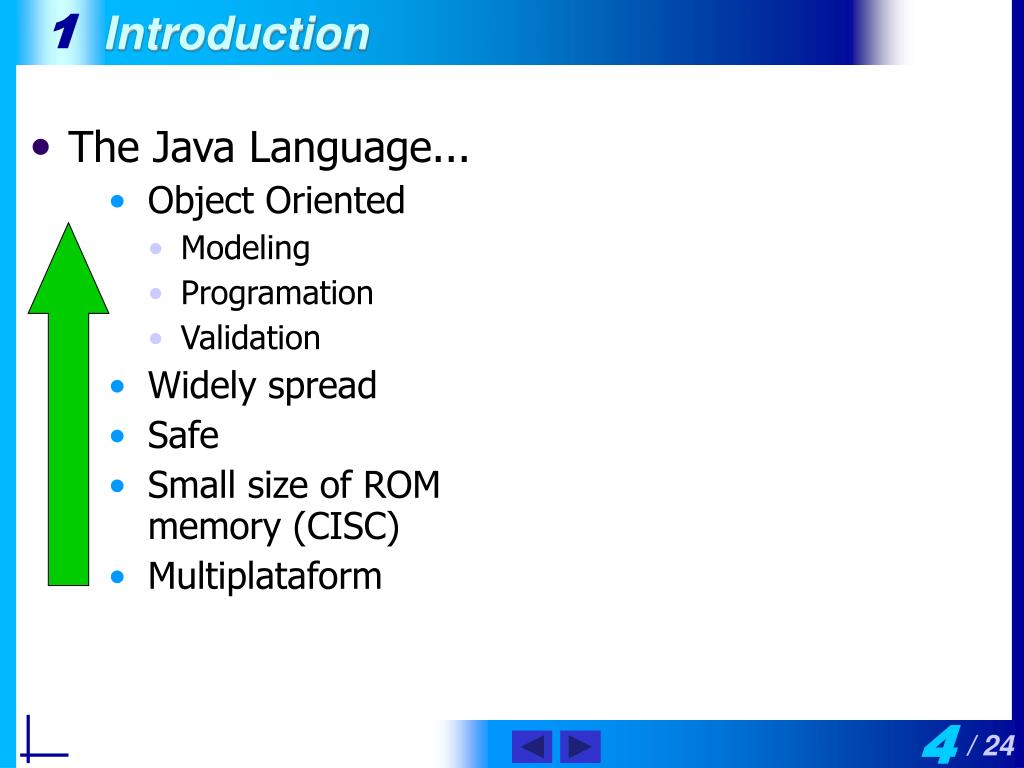 1 Introduction

• The Java Language...
  • Object Oriented
    • Modeling
    • Programation
    • Validation
  • Widely spread
  • Safe
  • Small size of ROM memory (CISC)
  • Multiplataform

4 / 24